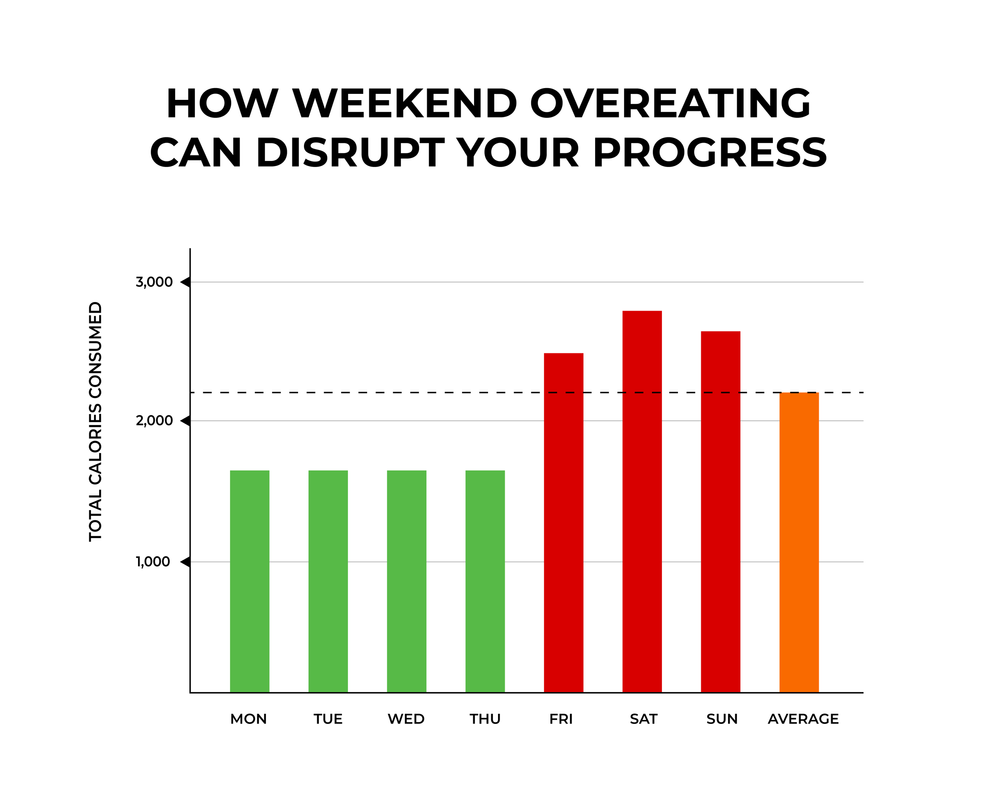 HOW WEEKEND OVEREATING CAN DISRUPT YOUR PROGRESS

TOTAL CALORIES CONSUMED

3,000
2,000
1,000

MON
TUE
WED
THU
FRI
SAT
SUN
AVERAGE